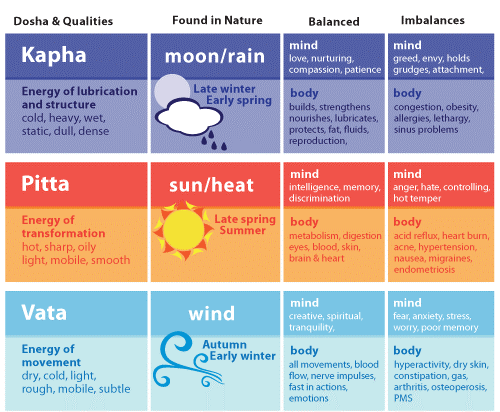 | Dosha & Qualities | Found in Nature | Balanced | Imbalances |
|---|---|---|---|
| Kapha | moon/rain | mind love, nurturing, compassion, patience | mind greed, envy, holds grudges, attachment, |
| Energy of lubrication and structure cold, heavy, wet, static, dull, dense | Late winter Early spring | body builds, strengthens nourishes, lubricates, protects, fat, fluids, reproduction, | body congestion, obesity, allergies, lethargy, sinus problems |
| Pitta | sun/heat | mind intelligence, memory, discrimination | mind anger, hate, controlling, hot temper |
| Energy of transformation hot, sharp, oily light, mobile, smooth | Late spring Summer | body metabolism, digestion eyes, blood, skin, brain & heart | body acid reflux, heart burn, acne, hypertension, nausea, migraines, endometriosis |
| Vata | wind | mind creative, spiritual, tranquility, | mind fear, anxiety, stress, worry, poor memory |
| Energy of movement dry, cold, light, rough, mobile, subtle | Autumn Early winter | body all movements, blood flow, nerve impulses, fast in actions, emotions | body hyperactivity, dry skin, constipation, gas, arthritis, osteoperosis, PMS |